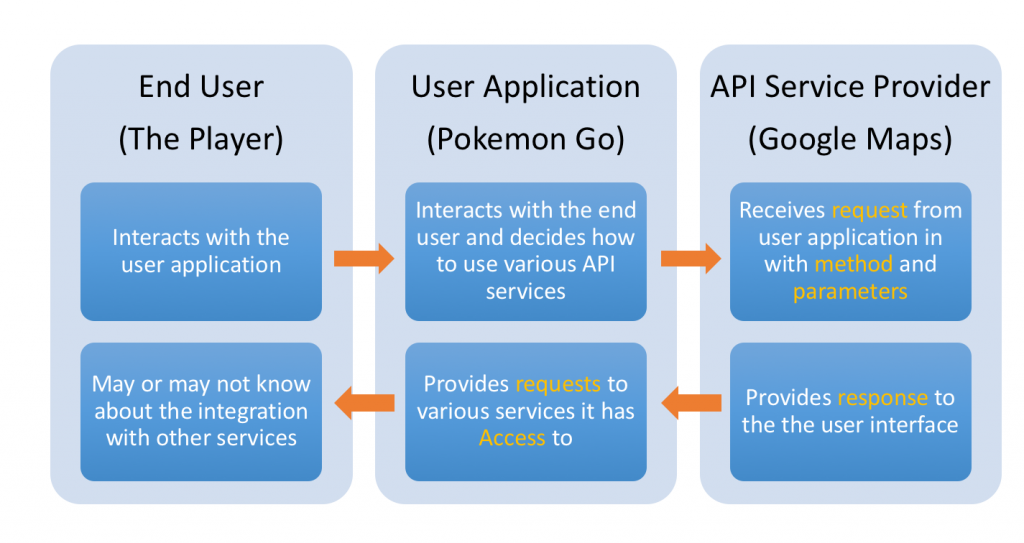 End User
(The Player)

Interacts with the user application

May or may not know about the integration with other services

User Application
(Pokemon Go)

Interacts with the end user and decides how to use various API services

Provides requests to various services it has Access to

API Service Provider
(Google Maps)

Receives request from user application in with method and parameters

Provides response to the the user interface